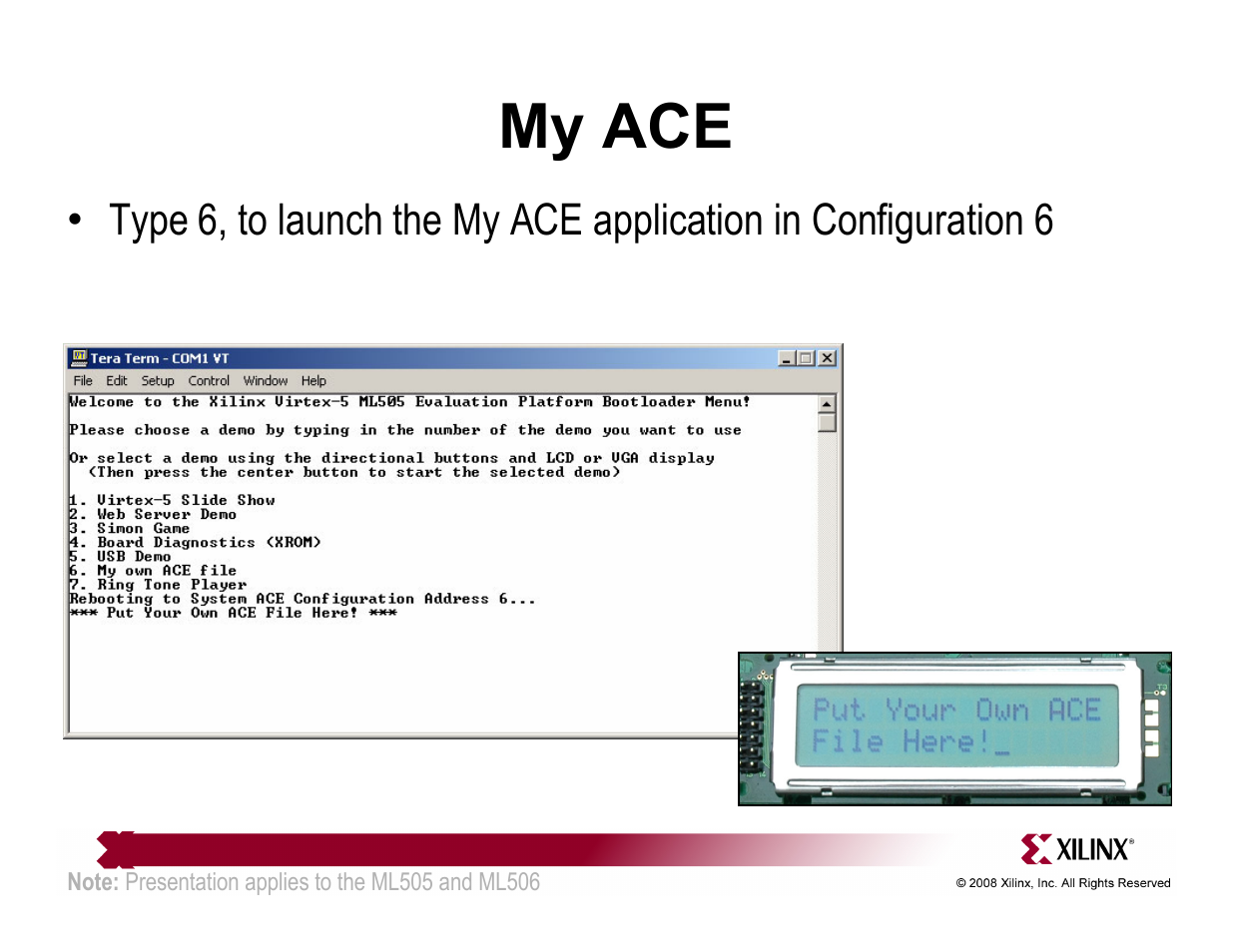 My ACE

• Type 6, to launch the My ACE application in Configuration 6

Tera Term - COM1 VT

File Edit Setup Control Window Help

Welcome to the Xilinx Virtex-5 ML505 Evaluation Platform Bootloader Menu!

Please choose a demo by typing in the number of the demo you want to use

Or select a demo using the directional buttons and LCD or VGA display
(Then press the center button to start the selected demo)

1. Virtex-5 Slide Show
2. Web Server Demo
3. Simon Game
4. Board Diagnostics (XROM)
5. USB Demo
6. My own ACE file
7. Ring Tone Player
Rebooting to System ACE Configuration Address 6...
*** Put Your Own ACE File Here! ***

Put Your Own ACE
File Here!_

XILINX®

Note: Presentation applies to the ML505 and ML506

© 2008 Xilinx, Inc. All Rights Reserved